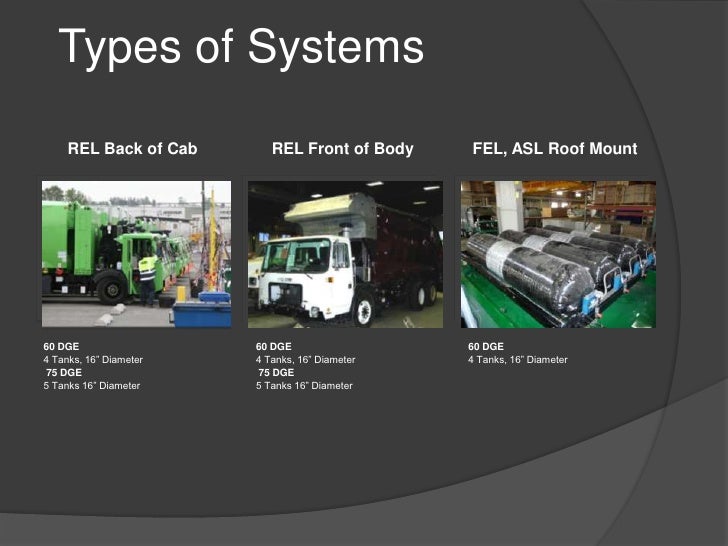 Types of Systems

REL Back of Cab

60 DGE
4 Tanks, 16" Diameter
75 DGE
5 Tanks 16" Diameter

REL Front of Body

60 DGE
4 Tanks, 16" Diameter
75 DGE
5 Tanks 16" Diameter

FEL, ASL Roof Mount

60 DGE
4 Tanks, 16" Diameter